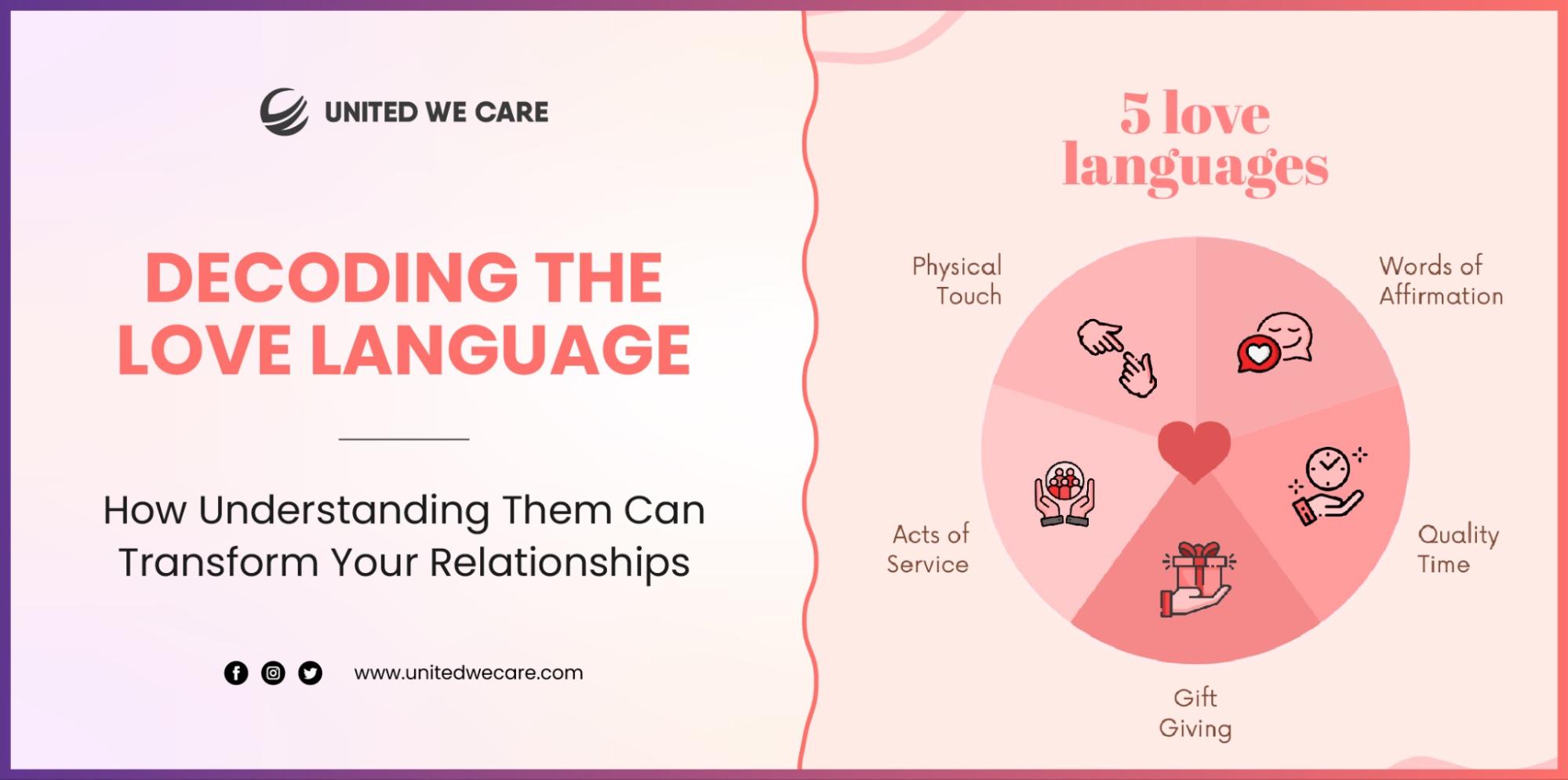 UNITED WE CARE

DECODING THE LOVE LANGUAGE

How Understanding Them Can Transform Your Relationships

www.unitedwecare.com

5 love languages

Physical Touch

Words of Affirmation

Quality Time

Gift Giving

Acts of Service